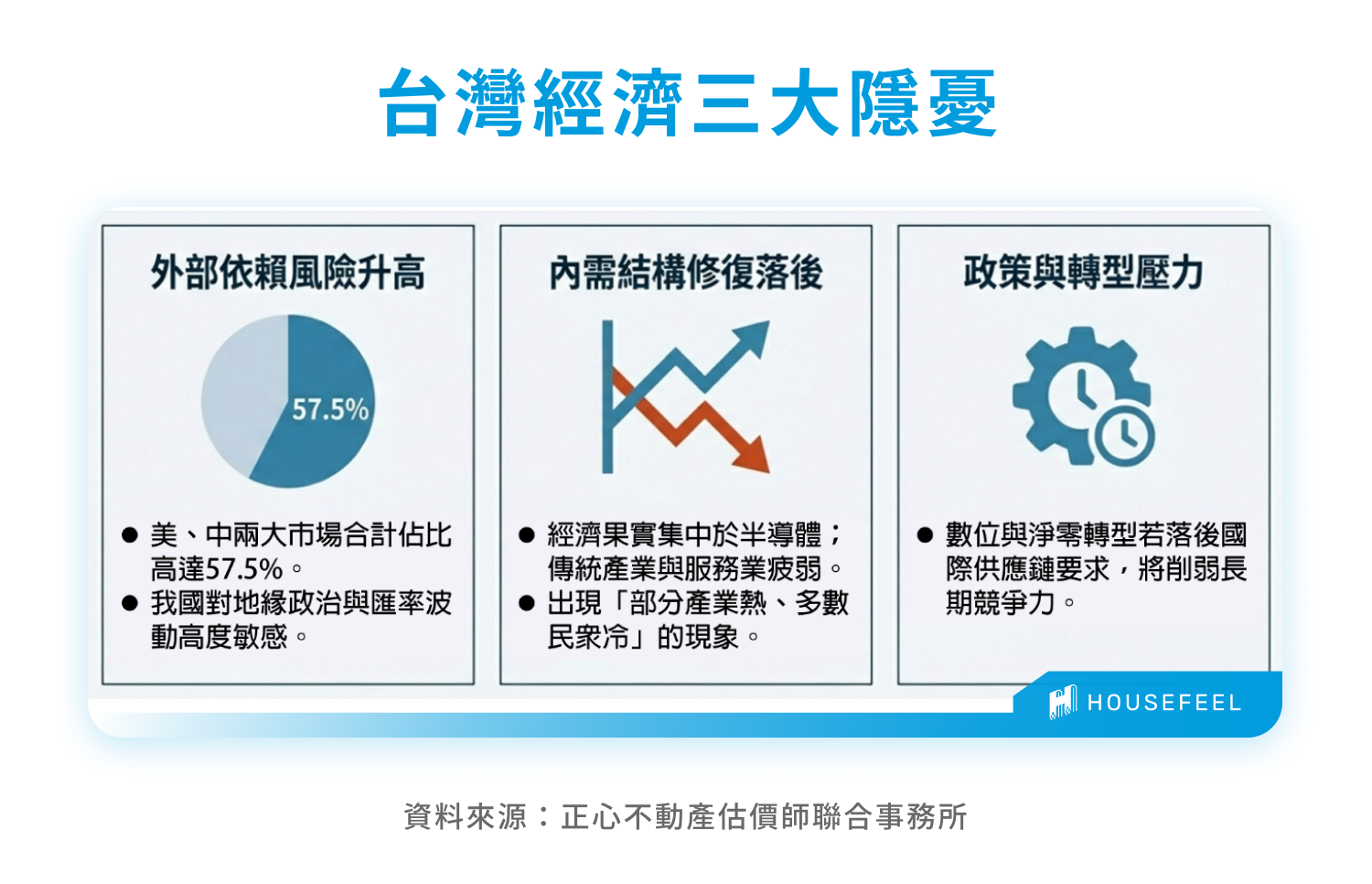 台灣經濟三大隱憂

外部依賴風險升高

57.5%

● 美、中兩大市場合計佔比高達57.5%。
● 我國對地緣政治與匯率波動高度敏感。

內需結構修復落後

● 經濟果實集中於半導體；傳統產業與服務業疲弱。
● 出現「部分產業熱、多數民眾冷」的現象。

政策與轉型壓力

● 數位與淨零轉型若落後國際供應鏈要求，將削弱長期競爭力。

HOUSEFEEL

資料來源：正心不動產估價師聯合事務所